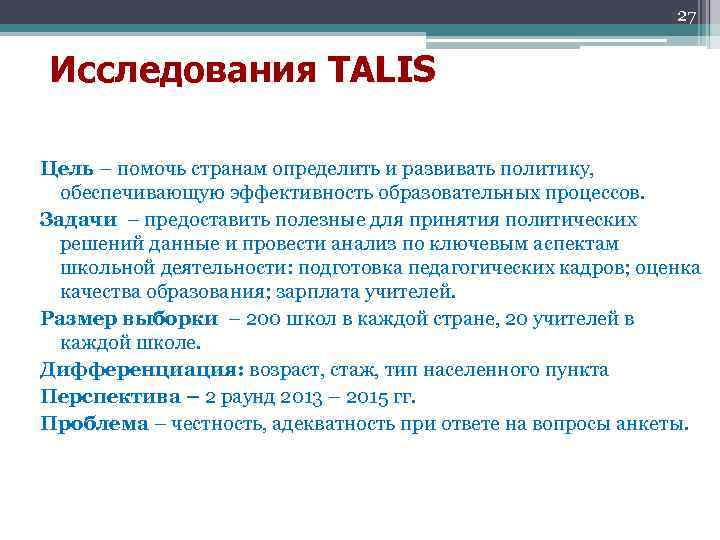 27

Исследования TALIS

Цель – помочь странам определить и развивать политику, обеспечивающую эффективность образовательных процессов.

Задачи – предоставить полезные для принятия политических решений данные и провести анализ по ключевым аспектам школьной деятельности: подготовка педагогических кадров; оценка качества образования; зарплата учителей.

Размер выборки – 200 школ в каждой стране, 20 учителей в каждой школе.

Дифференциация: возраст, стаж, тип населенного пункта

Перспектива – 2 раунд 2013 – 2015 гг.

Проблема – честность, адекватность при ответе на вопросы анкеты.